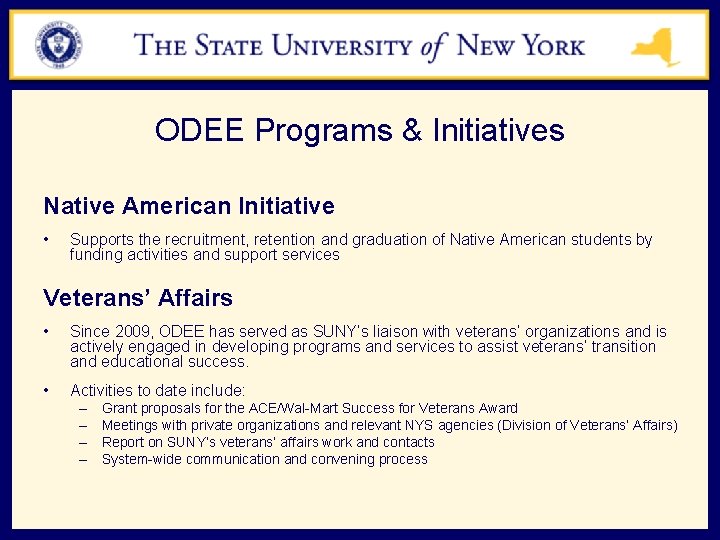 THE STATE UNIVERSITY of NEW YORK

ODEE Programs & Initiatives

Native American Initiative

• Supports the recruitment, retention and graduation of Native American students by funding activities and support services

Veterans' Affairs

• Since 2009, ODEE has served as SUNY's liaison with veterans' organizations and is actively engaged in developing programs and services to assist veterans' transition and educational success.

• Activities to date include:
– Grant proposals for the ACE/Wal-Mart Success for Veterans Award
– Meetings with private organizations and relevant NYS agencies (Division of Veterans' Affairs)
– Report on SUNY's veterans' affairs work and contacts
– System-wide communication and convening process